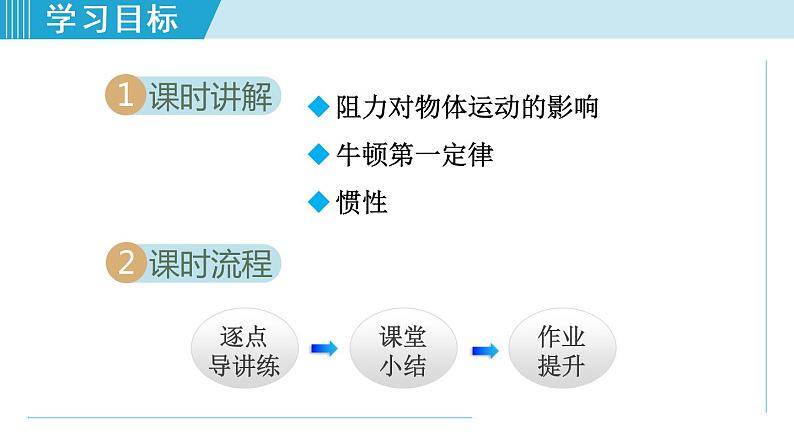 学习目标

1 课时讲解

◆ 阻力对物体运动的影响
◆ 牛顿第一定律
◆ 惯性

2 课时流程

逐点导讲练
课堂小结
作业提升